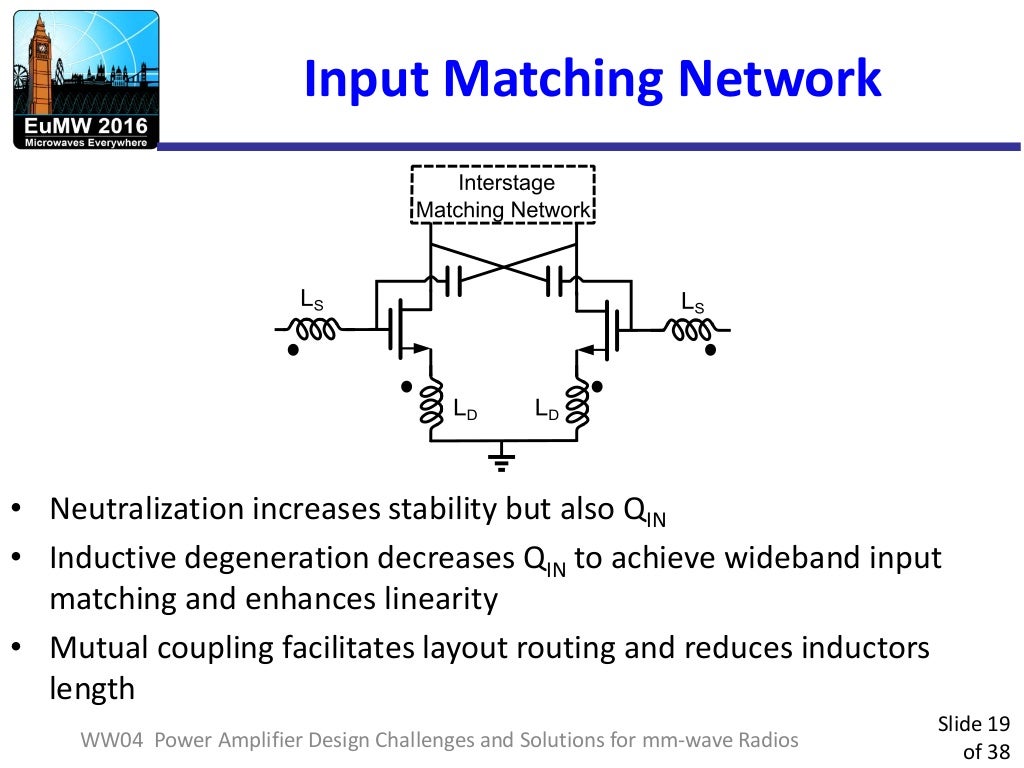 EuMW 2016
Microwaves Everywhere

Input Matching Network

Interstage Matching Network

$L_S$

$L_S$

$L_D$

$L_D$

• Neutralization increases stability but also $Q_{IN}$

• Inductive degeneration decreases $Q_{IN}$ to achieve wideband input matching and enhances linearity

• Mutual coupling facilitates layout routing and reduces inductors length

WW04 Power Amplifier Design Challenges and Solutions for mm-wave Radios

Slide 19 of 38